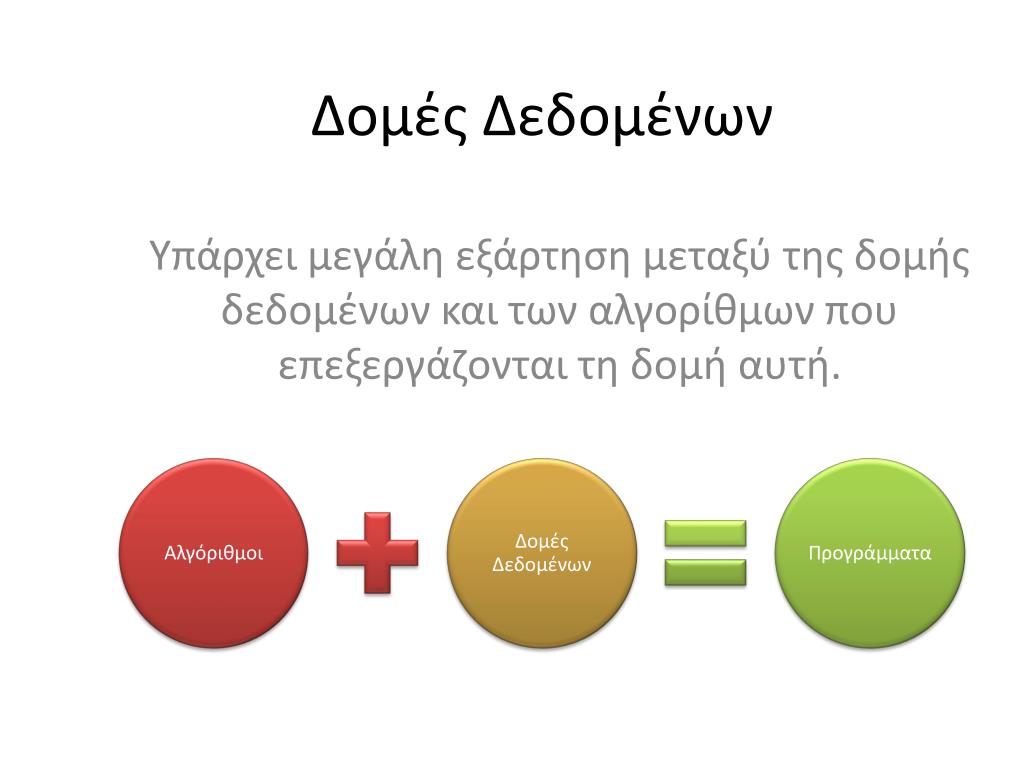 Δομές Δεδομένων

Υπάρχει μεγάλη εξάρτηση μεταξύ της δομής δεδομένων και των αλγορίθμων που επεξεργάζονται τη δομή αυτή.

Αλγόριθμοι

Δομές Δεδομένων

Προγράμματα